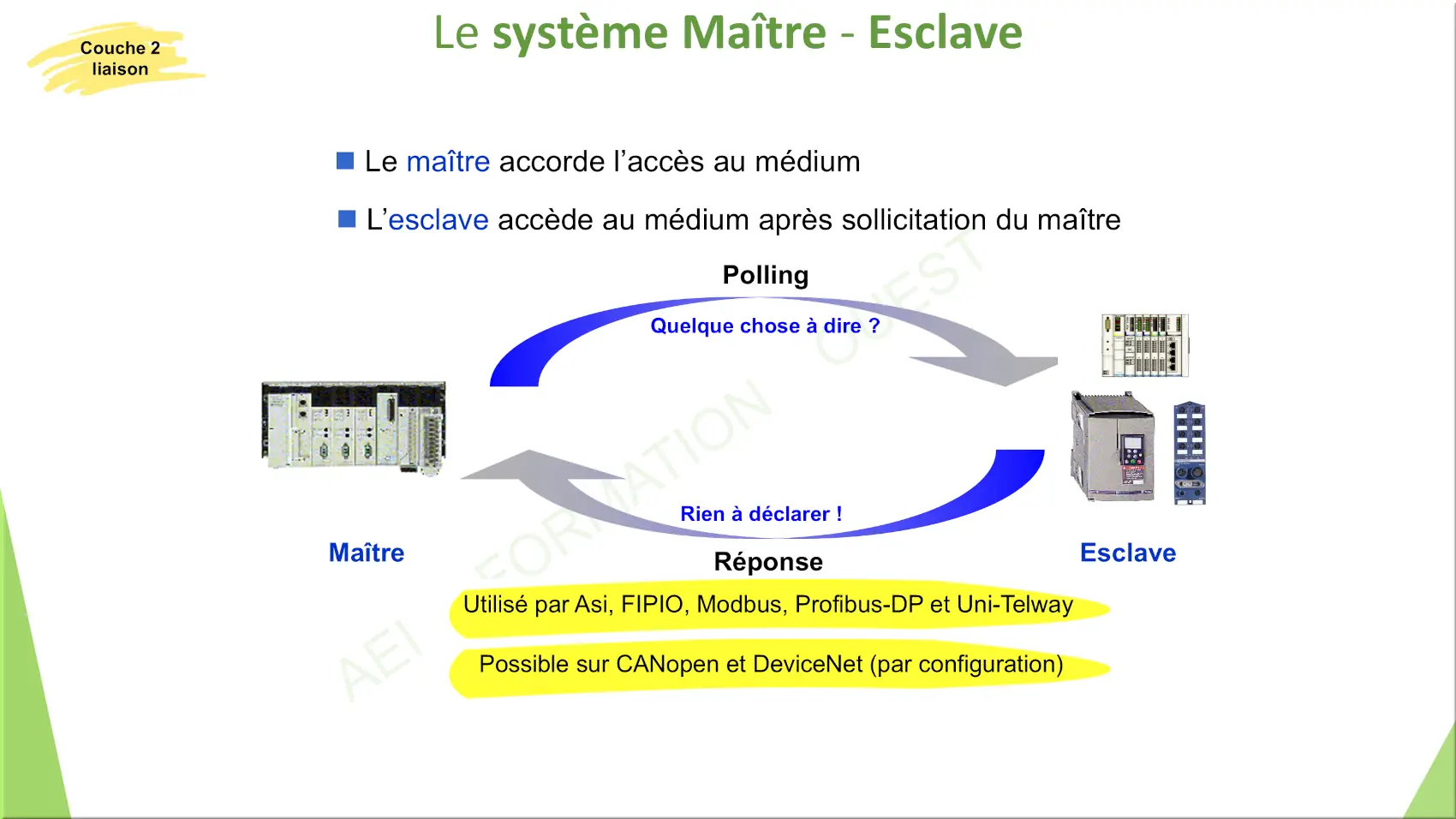 Couche 2 liaison

Le système Maître - Esclave

Le maître accorde l'accès au médium

L'esclave accède au médium après sollicitation du maître

Polling

Quelque chose à dire ?

Rien à déclarer !

Maître

Réponse

Esclave

Utilisé par Asi, FIPIO, Modbus, Profibus-DP et Uni-Telway

Possible sur CANopen et DeviceNet (par configuration)

AEI FORMATION OUEST